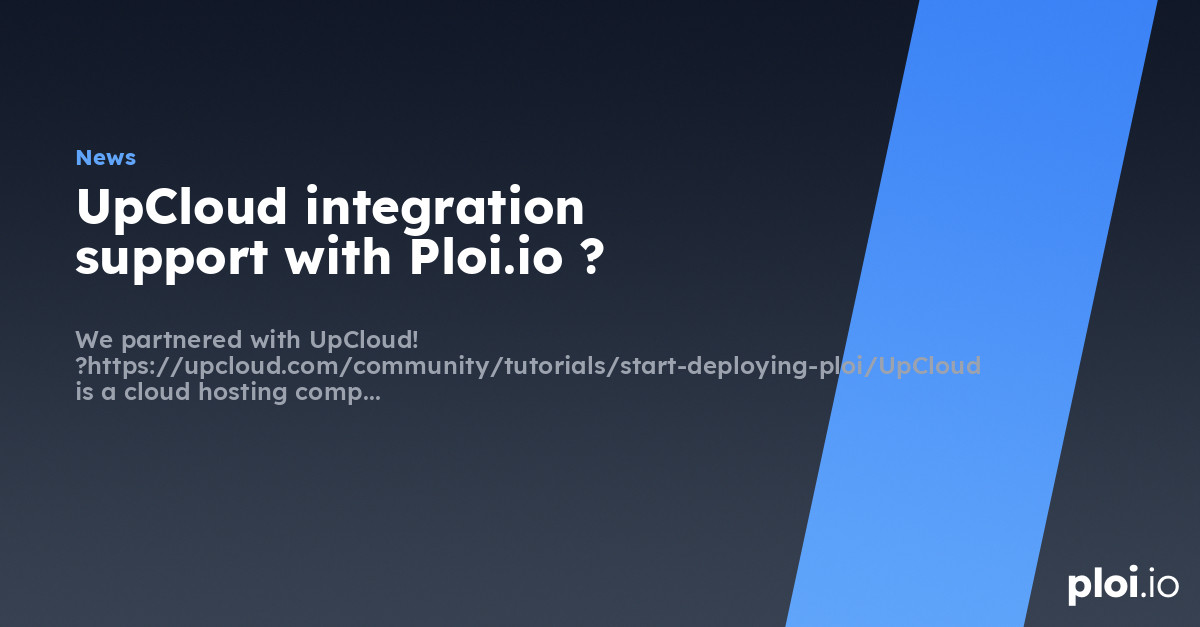 News

UpCloud integration support with Ploi.io ?

We partnered with UpCloud! ?https://upcloud.com/community/tutorials/start-deploying-ploi/UpCloud is a cloud hosting comp...

ploi.io